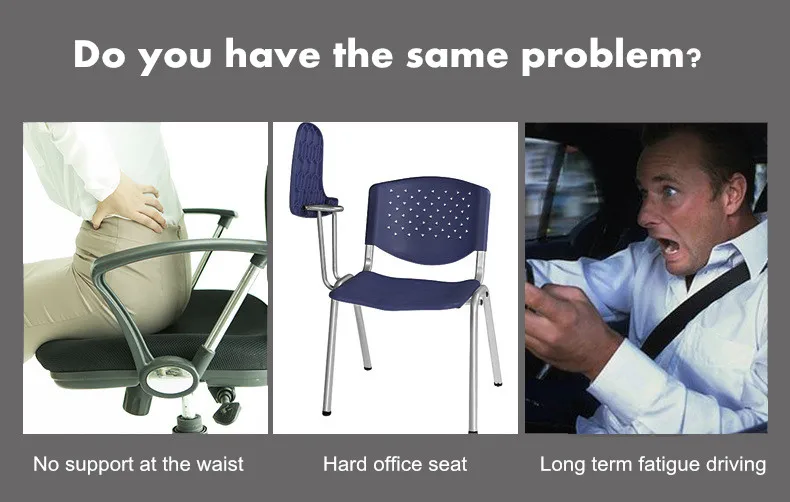 Do you have the same problem?

No support at the waist

Hard office seat

Long term fatigue driving